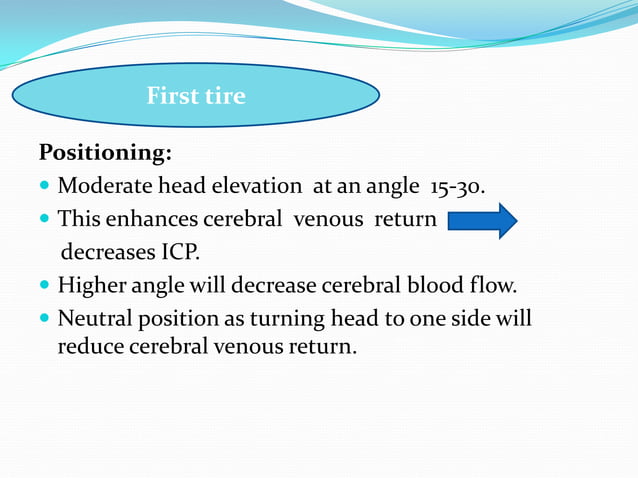 First tire

Positioning:

- Moderate head elevation at an angle 15-30.
- This enhances cerebral venous return decreases ICP.
- Higher angle will decrease cerebral blood flow.
- Neutral position as turning head to one side will reduce cerebral venous return.